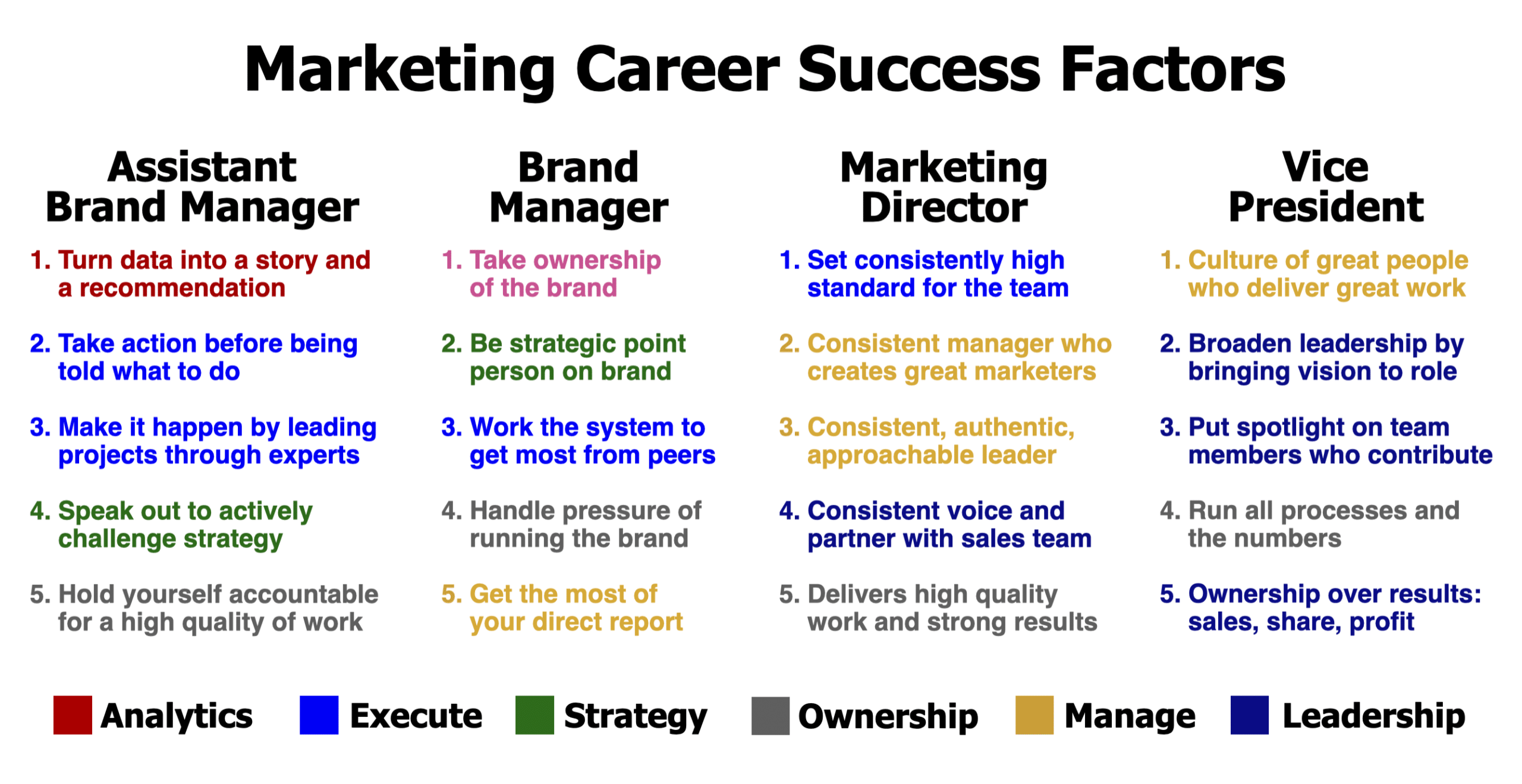 Marketing Career Success Factors

Assistant Brand Manager

1. Turn data into a story and a recommendation

2. Take action before being told what to do

3. Make it happen by leading projects through experts

4. Speak out to actively challenge strategy

5. Hold yourself accountable for a high quality of work

Brand Manager

1. Take ownership of the brand

2. Be strategic point person on brand

3. Work the system to get most from peers

4. Handle pressure of running the brand

5. Get the most of your direct report

Marketing Director

1. Set consistently high standard for the team

2. Consistent manager who creates great marketers

3. Consistent, authentic, approachable leader

4. Consistent voice and partner with sales team

5. Delivers high quality work and strong results

Vice President

1. Culture of great people who deliver great work

2. Broaden leadership by bringing vision to role

3. Put spotlight on team members who contribute

4. Run all processes and the numbers

5. Ownership over results: sales, share, profit

Analytics Execute Strategy Ownership Manage Leadership